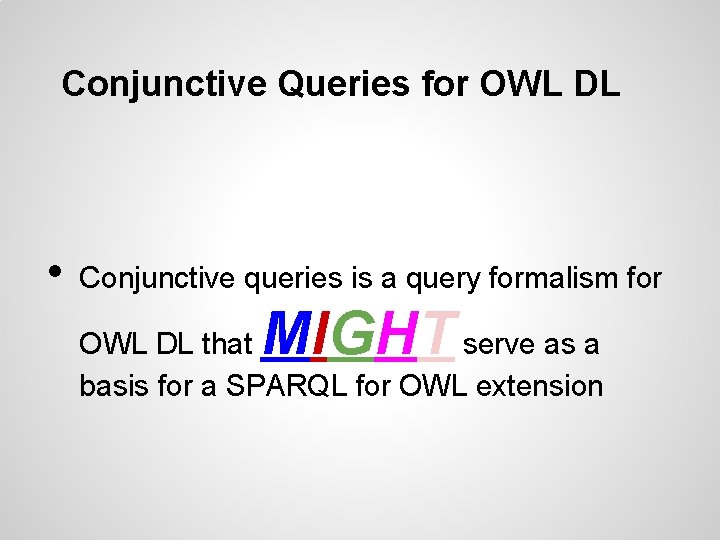 Conjunctive Queries for OWL DL

• Conjunctive queries is a query formalism for OWL DL that MIGHT serve as a basis for a SPARQL for OWL extension